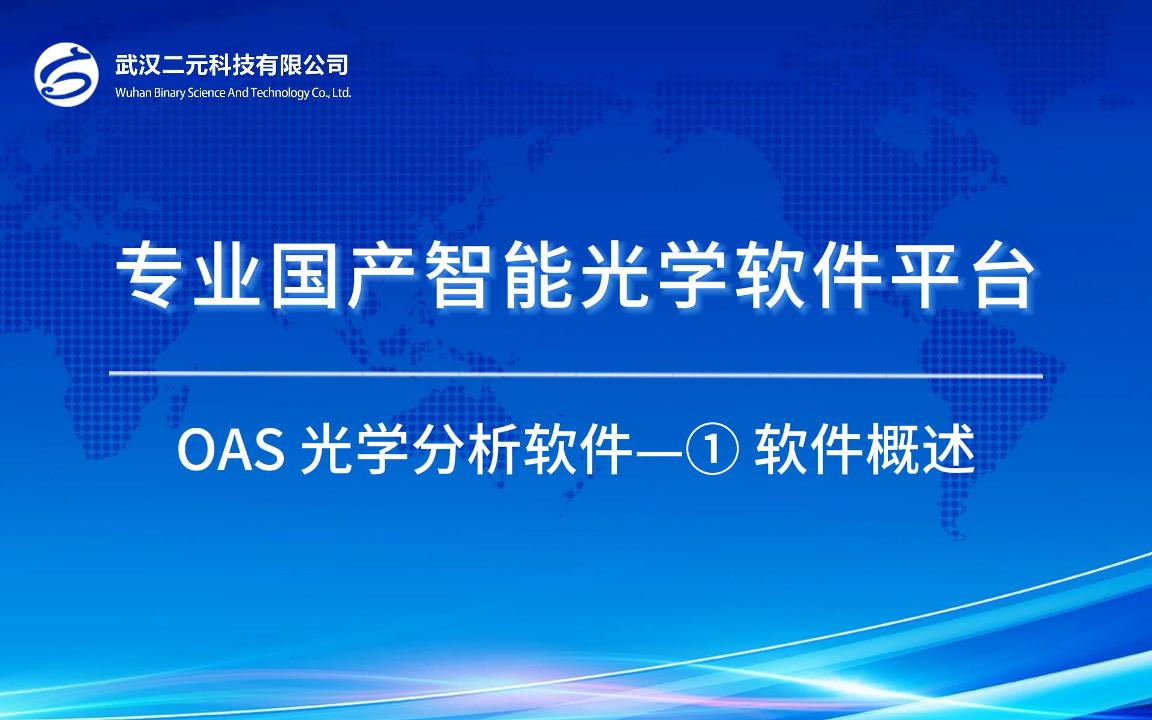 武汉二元科技有限公司
Wuhan Binary Science And Technology Co., Ltd.

专业国产智能光学软件平台

OAS 光学分析软件—① 软件概述